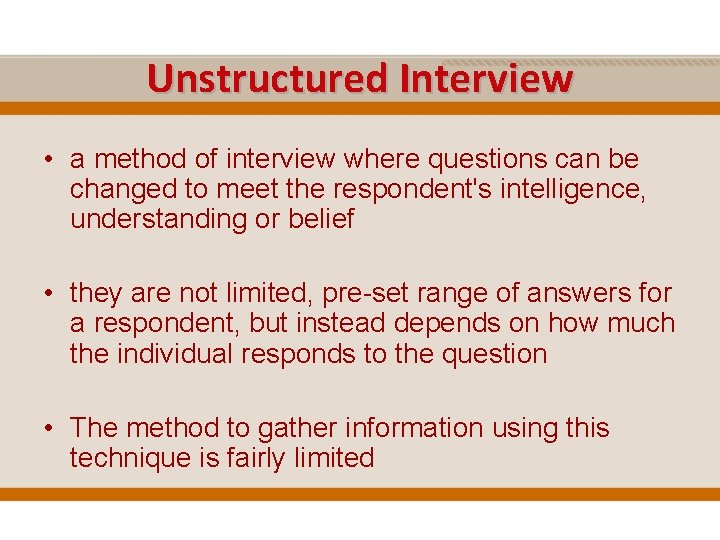 Unstructured Interview

• a method of interview where questions can be changed to meet the respondent's intelligence, understanding or belief

• they are not limited, pre-set range of answers for a respondent, but instead depends on how much the individual responds to the question

• The method to gather information using this technique is fairly limited